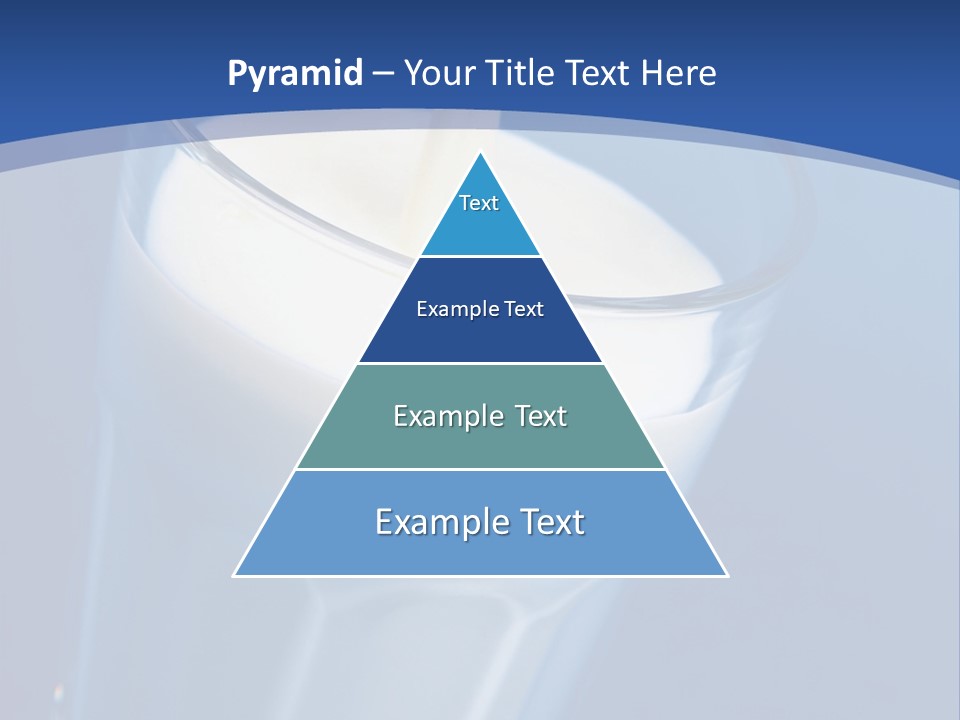 Pyramid – Your Title Text Here

Text

Example Text

Example Text

Example Text